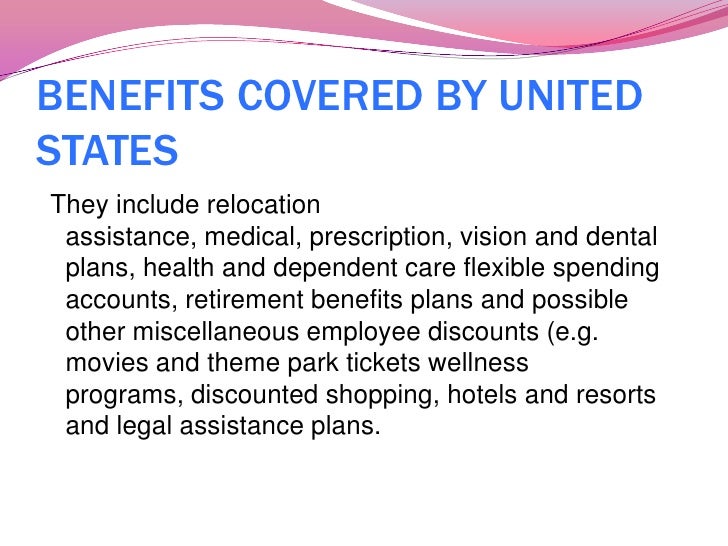 BENEFITS COVERED BY UNITED STATES

They include relocation assistance, medical, prescription, vision and dental plans, health and dependent care flexible spending accounts, retirement benefits plans and possible other miscellaneous employee discounts (e.g. movies and theme park tickets wellness programs, discounted shopping, hotels and resorts and legal assistance plans.